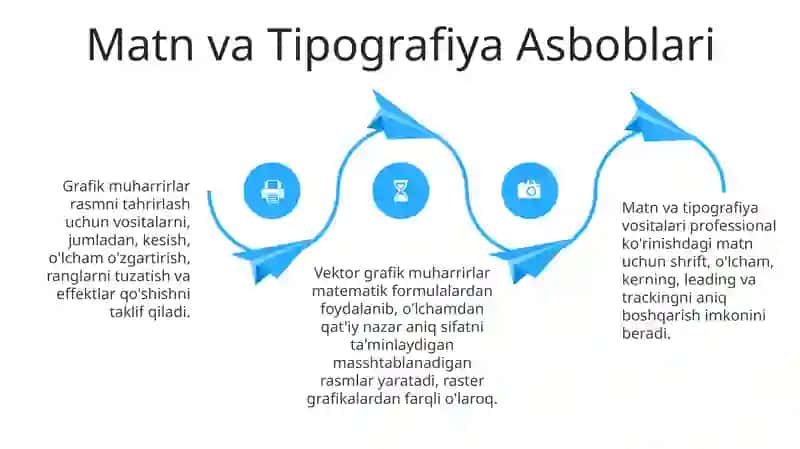 Matn va Tipografiya Asboblari

Grafik muharrirlar rasmni tahrirlash uchun vositalarni, jumladan, kesish, o'lcham o'zgartirish, ranglarni tuzatish va effektlar qo'shishni taklif qiladi.

Vektor grafik muharrirlar matematik formulalardan foydalanib, o'lchamdan qat'iy nazar aniq sifatni ta'minlaydigan masshtablanadigan rasmlar yaratadi, raster grafikalardan farqli o'laroq.

Matn va tipografiya vositalari professional ko'rinishdagi matn uchun shrift, o'lcham, kerning, leading va trackingni aniq boshqarish imkonini beradi.